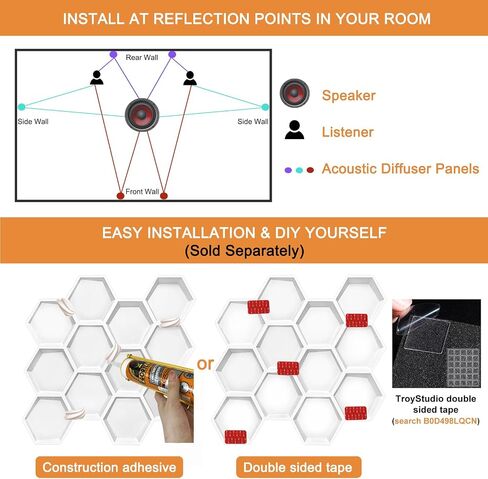 INSTALL AT REFLECTION POINTS IN YOUR ROOM

Rear Wall

Side Wall

Side Wall

Front Wall

Speaker

Listener

Acoustic Diffuser Panels

EASY INSTALLATION & DIY YOURSELF
(Sold Separately)

or

TroyStudio double sided tape
(search B0D498LQCN)

Construction adhesive

Double sided tape